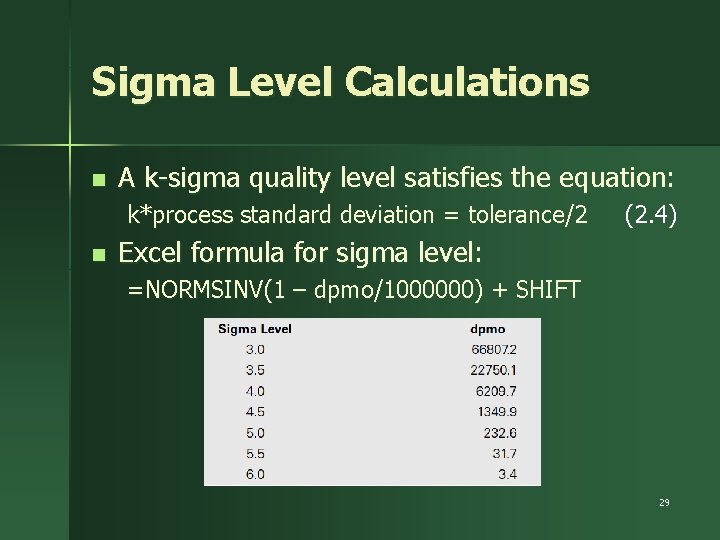 Sigma Level Calculations

A k-sigma quality level satisfies the equation:

k*process standard deviation = tolerance/2 (2.4)

Excel formula for sigma level:

=NORMSINV(1 – dpmo/1000000) + SHIFT

| Sigma Level | dpmo |
|---|---|
| 3.0 | 66807.2 |
| 3.5 | 22750.1 |
| 4.0 | 6209.7 |
| 4.5 | 1349.9 |
| 5.0 | 232.6 |
| 5.5 | 31.7 |
| 6.0 | 3.4 |

29